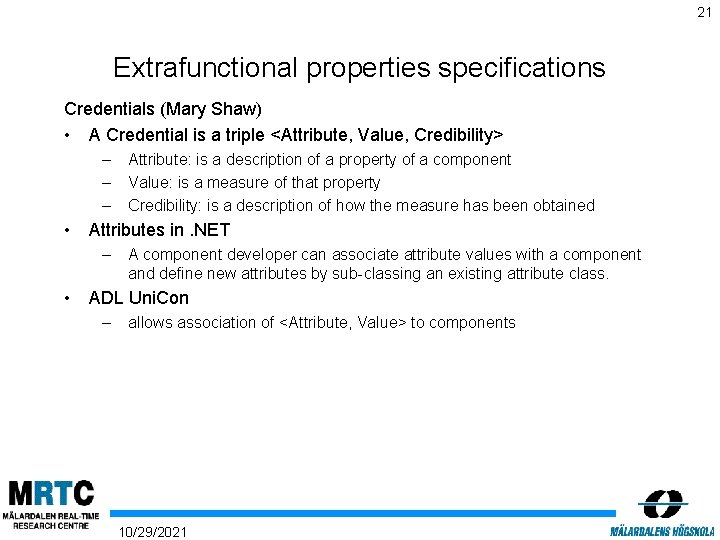 21

Extrafunctional properties specifications

Credentials (Mary Shaw)

• A Credential is a triple <Attribute, Value, Credibility>
  – Attribute: is a description of a property of a component
  – Value: is a measure of that property
  – Credibility: is a description of how the measure has been obtained
• Attributes in .NET
  – A component developer can associate attribute values with a component and define new attributes by sub-classing an existing attribute class.
• ADL UniCon
  – allows association of <Attribute, Value> to components

MRTC
MÄLARDALEN REAL-TIME RESEARCH CENTRE

10/29/2021

MÄLARDALENS HÖGSKOLA